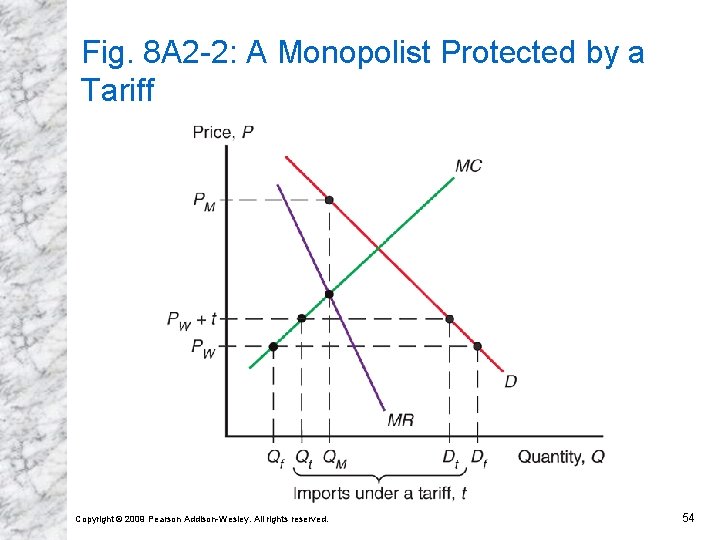 Fig. 8A2-2: A Monopolist Protected by a Tariff

Price, $P$

$MC$

$P_M$

$P_W + t$

$P_W$

$D$

$MR$

$Q_f$ $Q_t$ $Q_M$ $D_t$ $D_f$ Quantity, $Q$

Imports under a tariff, $t$

Copyright © 2009 Pearson Addison-Wesley. All rights reserved.

54